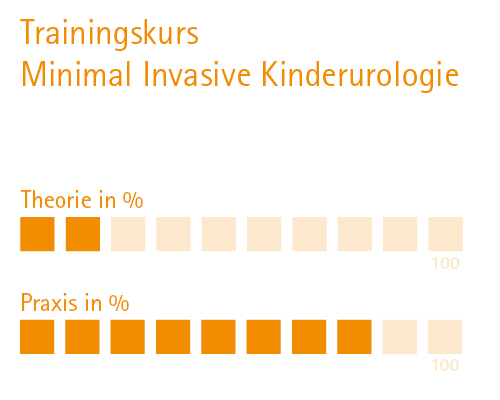 Trainingskurs
Minimal Invasive Kinderurologie

Theorie in %

100

Praxis in %

100